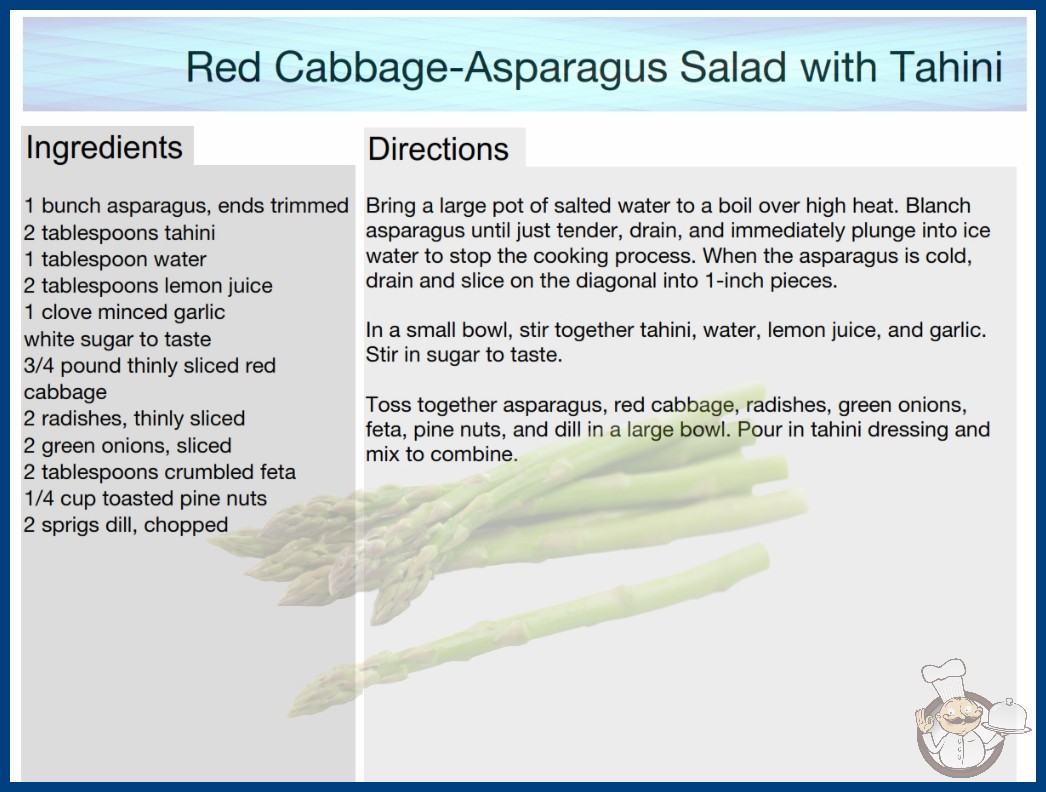 Red Cabbage-Asparagus Salad with Tahini

Ingredients

1 bunch asparagus, ends trimmed
2 tablespoons tahini
1 tablespoon water
2 tablespoons lemon juice
1 clove minced garlic
white sugar to taste
3/4 pound thinly sliced red cabbage
2 radishes, thinly sliced
2 green onions, sliced
2 tablespoons crumbled feta
1/4 cup toasted pine nuts
2 sprigs dill, chopped

Directions

Bring a large pot of salted water to a boil over high heat. Blanch asparagus until just tender, drain, and immediately plunge into ice water to stop the cooking process. When the asparagus is cold, drain and slice on the diagonal into 1-inch pieces.

In a small bowl, stir together tahini, water, lemon juice, and garlic. Stir in sugar to taste.

Toss together asparagus, red cabbage, radishes, green onions, feta, pine nuts, and dill in a large bowl. Pour in tahini dressing and mix to combine.